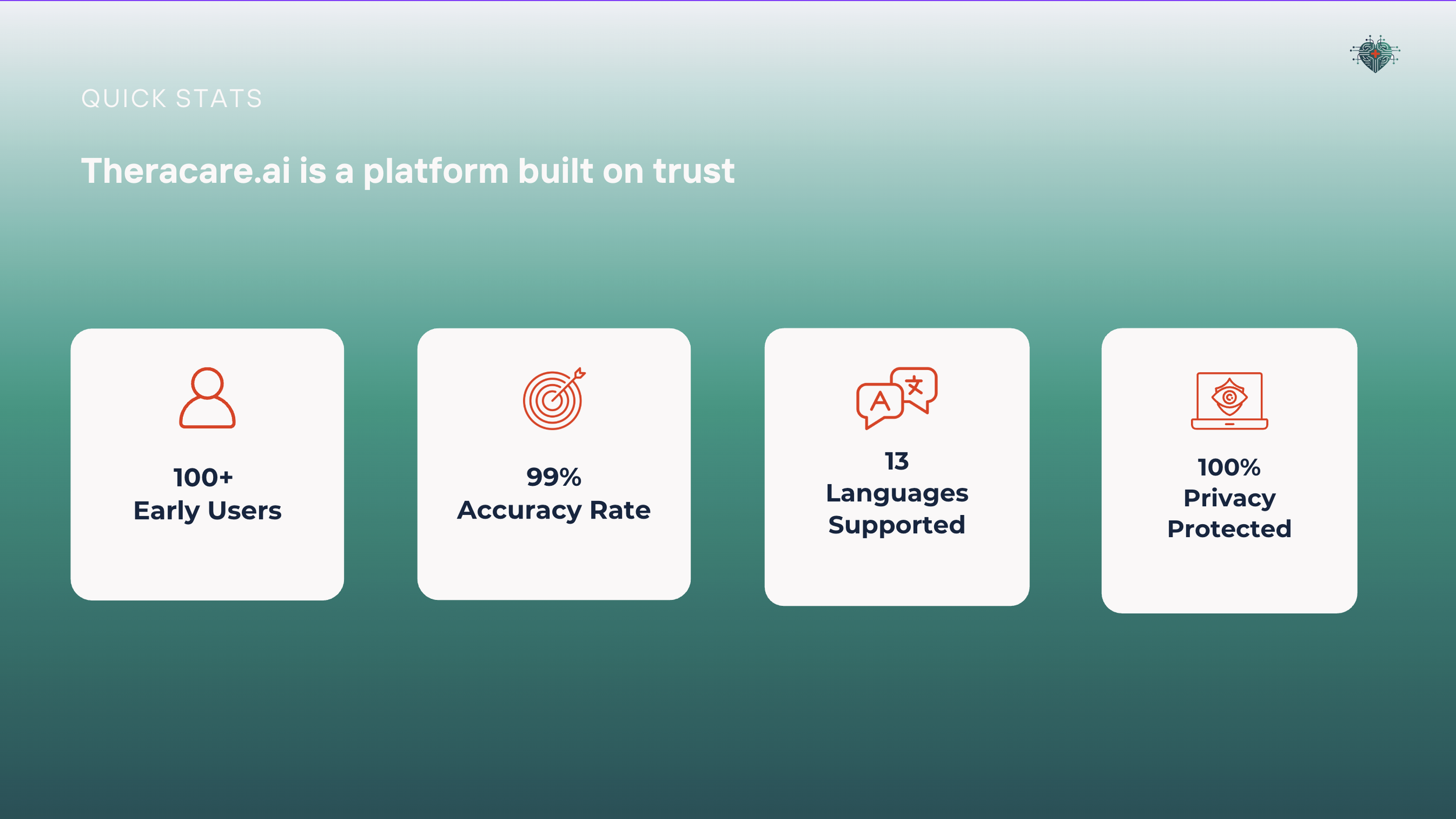 QUICK STATS

Theracare.ai is a platform built on trust

100+
Early Users

99%
Accuracy Rate

13
Languages
Supported

100%
Privacy
Protected